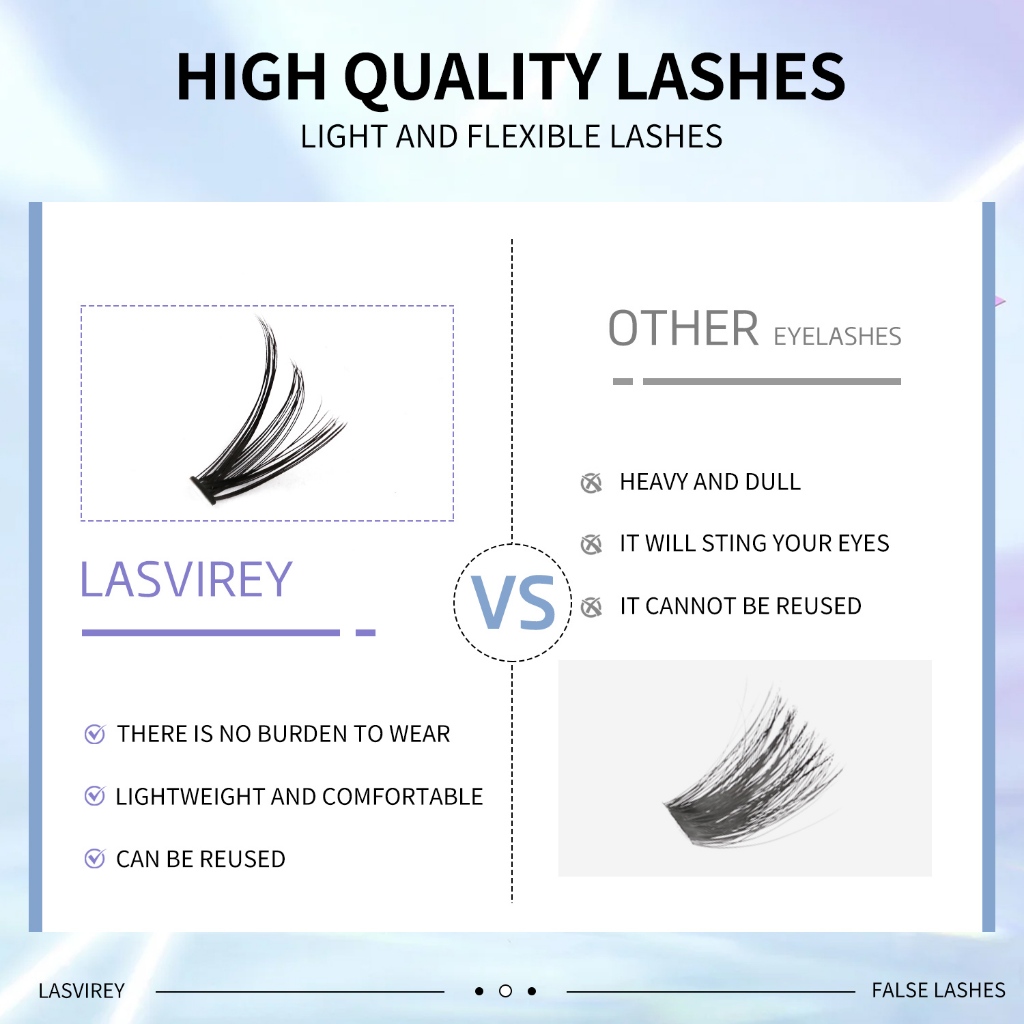 HIGH QUALITY LASHES
LIGHT AND FLEXIBLE LASHES

LASVIREY

THERE IS NO BURDEN TO WEAR
LIGHTWEIGHT AND COMFORTABLE
CAN BE REUSED

VS

OTHER EYELASHES

HEAVY AND DULL
IT WILL STING YOUR EYES
IT CANNOT BE REUSED

LASVIREY
FALSE LASHES